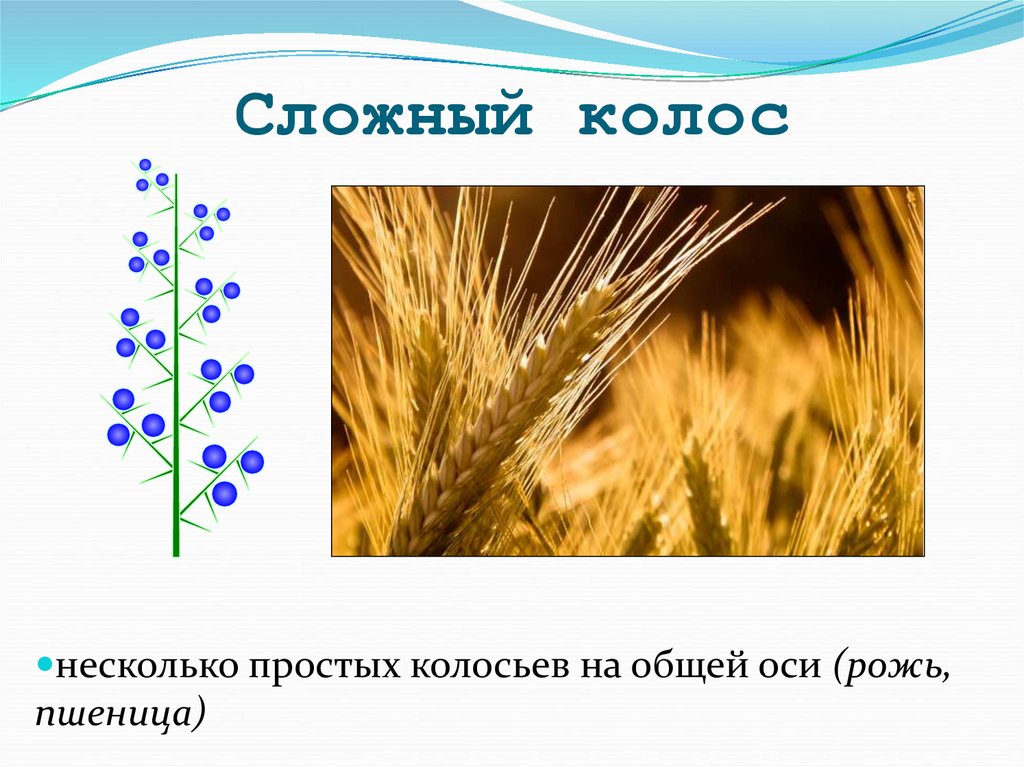 Сложный колос

несколько простых колосьев на общей оси (рожь, пшеница)